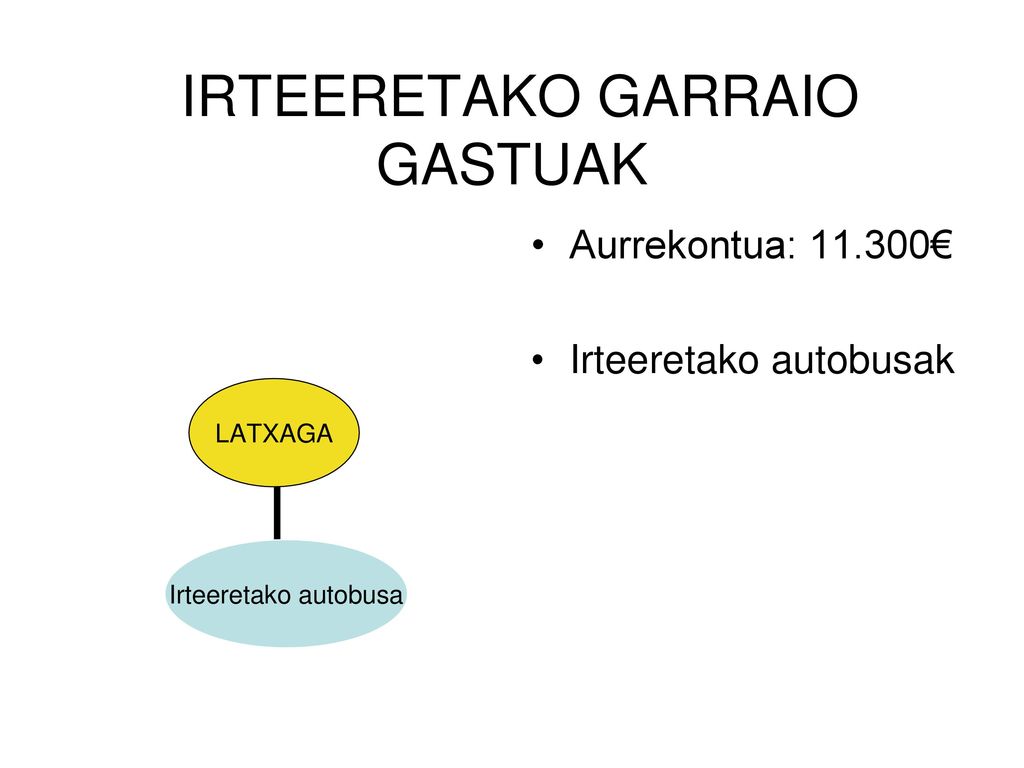 IRTEERETAKO GARRAIO GASTUAK

• Aurrekontua: 11.300€

• Irteeretako autobusak

LATXAGA

Irteeretako autobusa